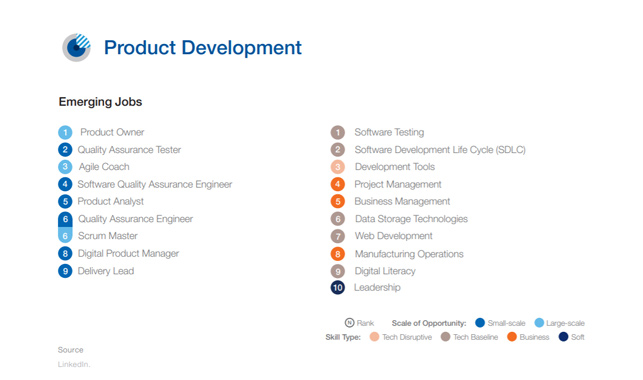 Product Development

Emerging Jobs

1 Product Owner
2 Quality Assurance Tester
3 Agile Coach
4 Software Quality Assurance Engineer
5 Product Analyst
6 Quality Assurance Engineer
6 Scrum Master
8 Digital Product Manager
9 Delivery Lead

1 Software Testing
2 Software Development Life Cycle (SDLC)
3 Development Tools
4 Project Management
5 Business Management
6 Data Storage Technologies
7 Web Development
8 Manufacturing Operations
9 Digital Literacy
10 Leadership

N Rank Scale of Opportunity: Small-scale Large-scale
Skill Type: Tech Disruptive Tech Baseline Business Soft

Source
LinkedIn.